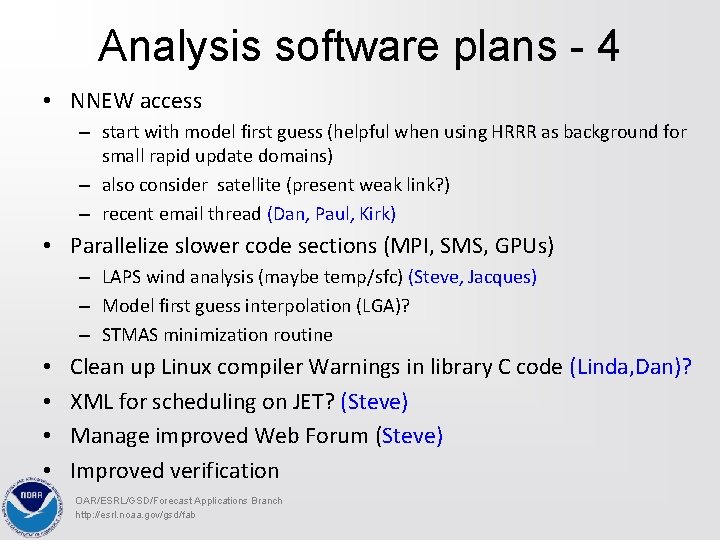 Analysis software plans - 4

• NNEW access
  – start with model first guess (helpful when using HRRR as background for small rapid update domains)
  – also consider satellite (present weak link?)
  – recent email thread (Dan, Paul, Kirk)
• Parallelize slower code sections (MPI, SMS, GPUs)
  – LAPS wind analysis (maybe temp/sfc) (Steve, Jacques)
  – Model first guess interpolation (LGA)?
  – STMAS minimization routine
• Clean up Linux compiler Warnings in library C code (Linda,Dan)?
• XML for scheduling on JET? (Steve)
• Manage improved Web Forum (Steve)
• Improved verification

NOAA

OAR/ESRL/GSD/Forecast Applications Branch
http://esrl.noaa.gov/gsd/fab